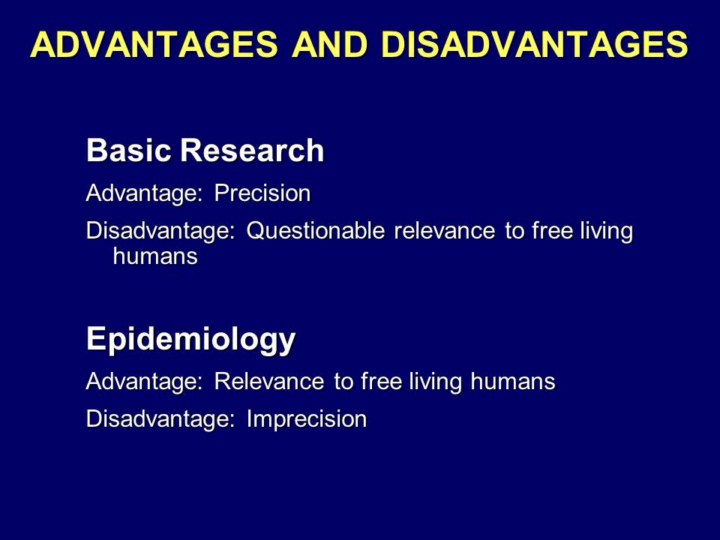 ADVANTAGES AND DISADVANTAGES

Basic Research

Advantage: Precision

Disadvantage: Questionable relevance to free living humans

Epidemiology

Advantage: Relevance to free living humans

Disadvantage: Imprecision